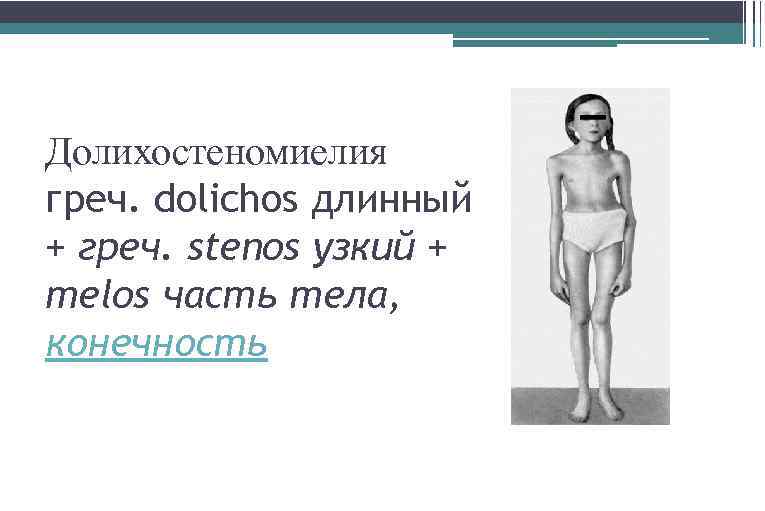 Долихостеномиелия греч. dolichos длинный + греч. stenos узкий + melos часть тела, конечность